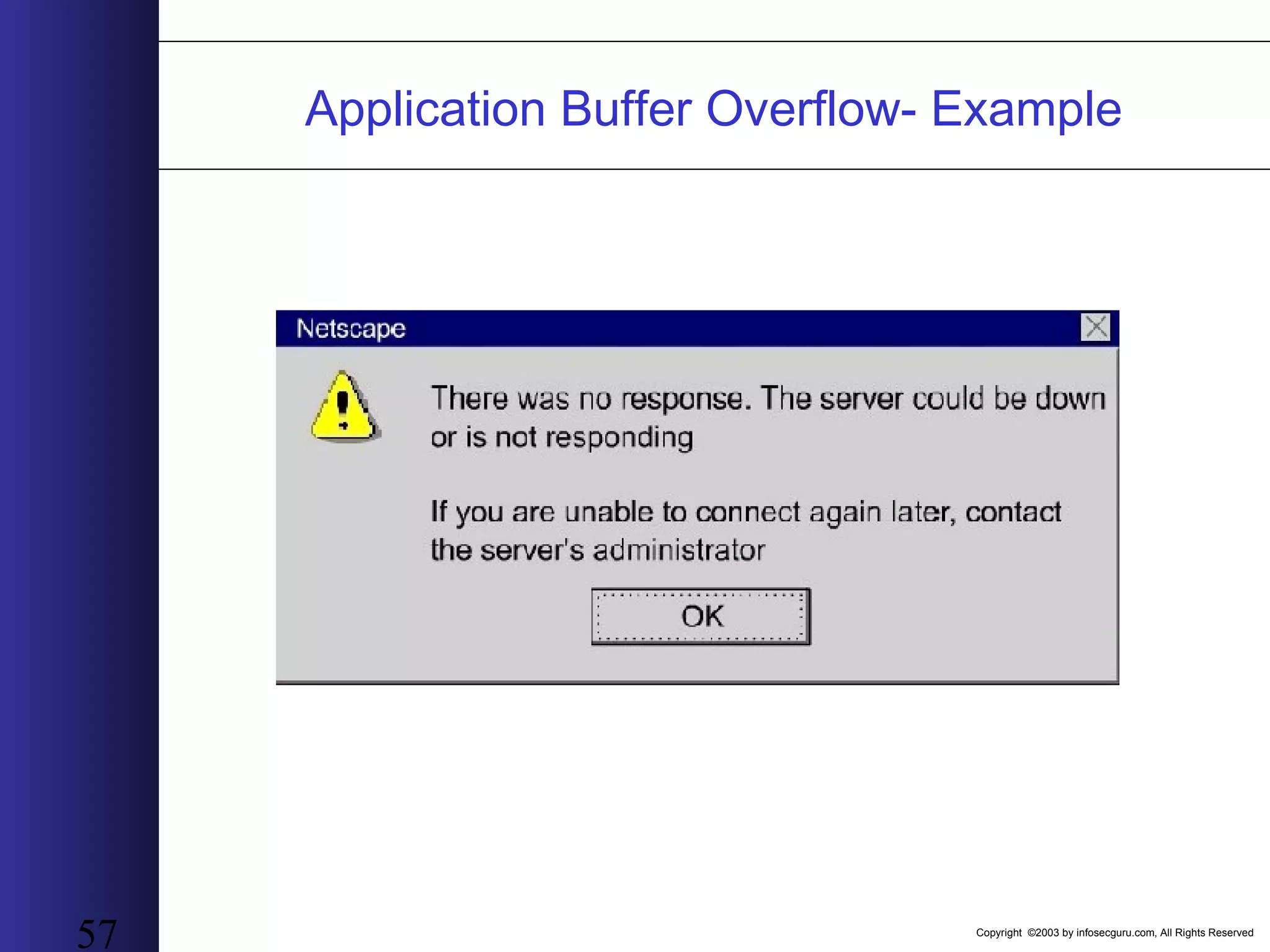 Application Buffer Overflow- Example

Netscape

There was no response. The server could be down or is not responding

If you are unable to connect again later, contact the server's administrator

OK

57

Copyright ©2003 by infosecguru.com, All Rights Reserved